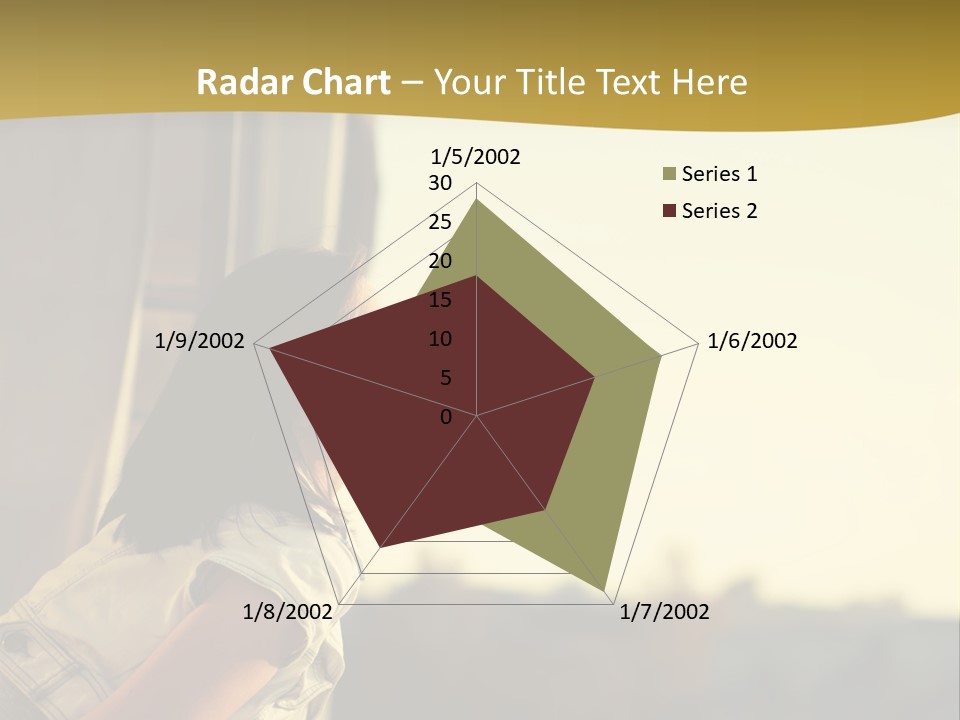 Radar Chart – Your Title Text Here

1/5/2002
30
25
20
15
10
5
0
1/6/2002
1/7/2002
1/8/2002
1/9/2002

Series 1
Series 2